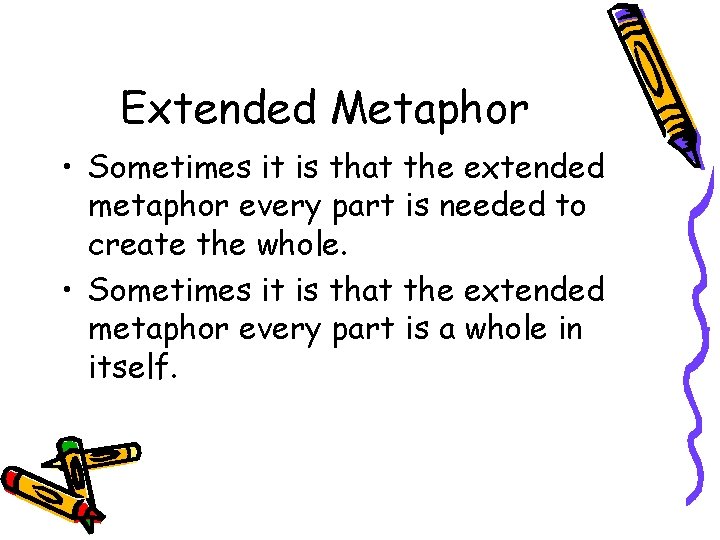 Extended Metaphor

• Sometimes it is that the extended metaphor every part is needed to create the whole.

• Sometimes it is that the extended metaphor every part is a whole in itself.